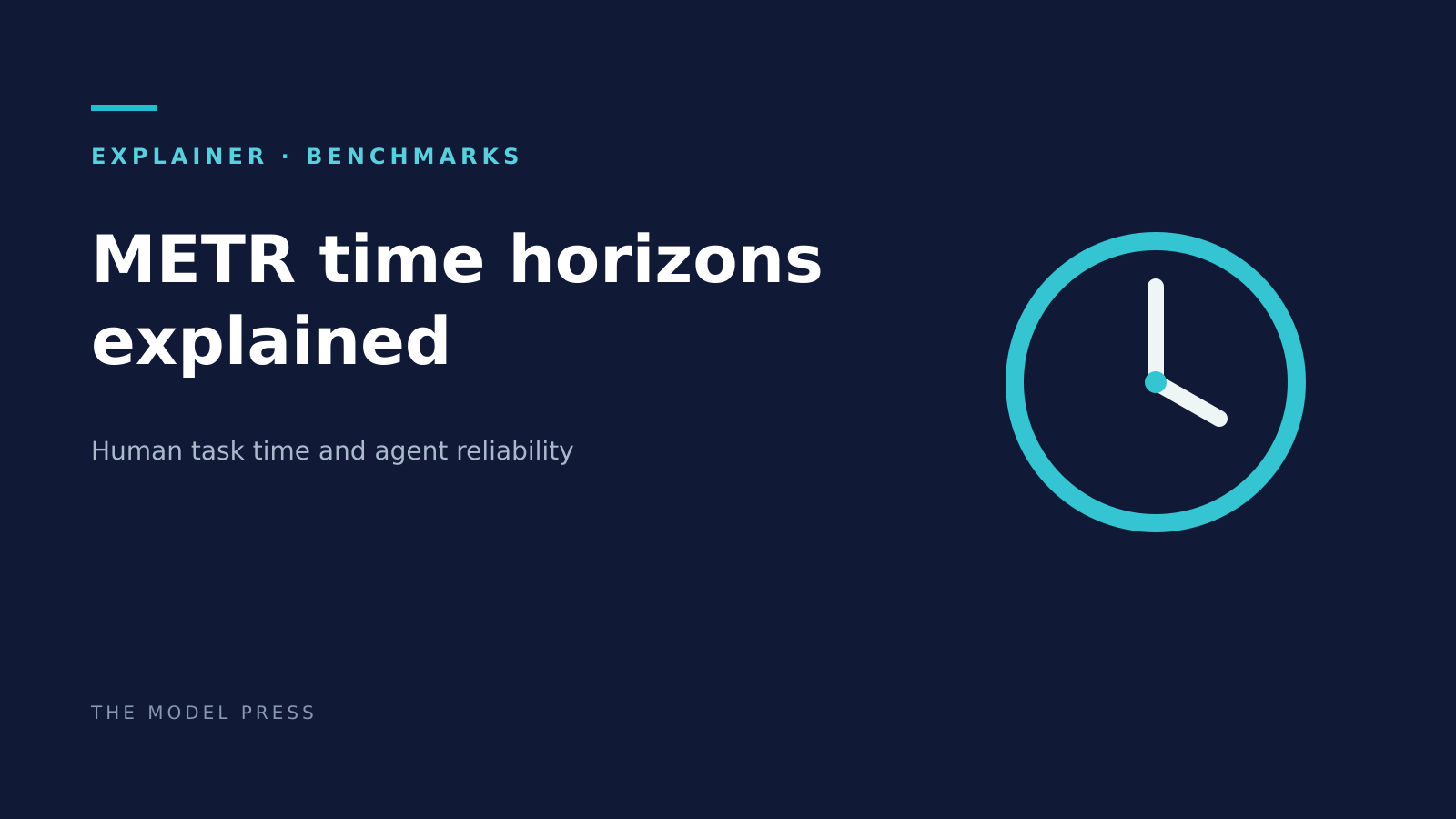 EXPLAINER · BENCHMARKS

METR time horizons explained

Human task time and agent reliability

THE MODEL PRESS